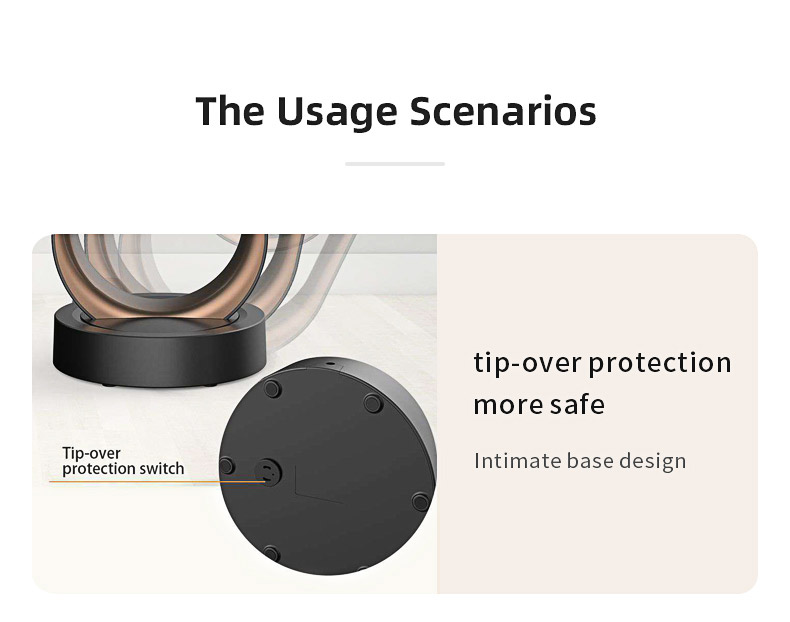 The Usage Scenarios

Tip-over protection switch

tip-over protection more safe

Intimate base design